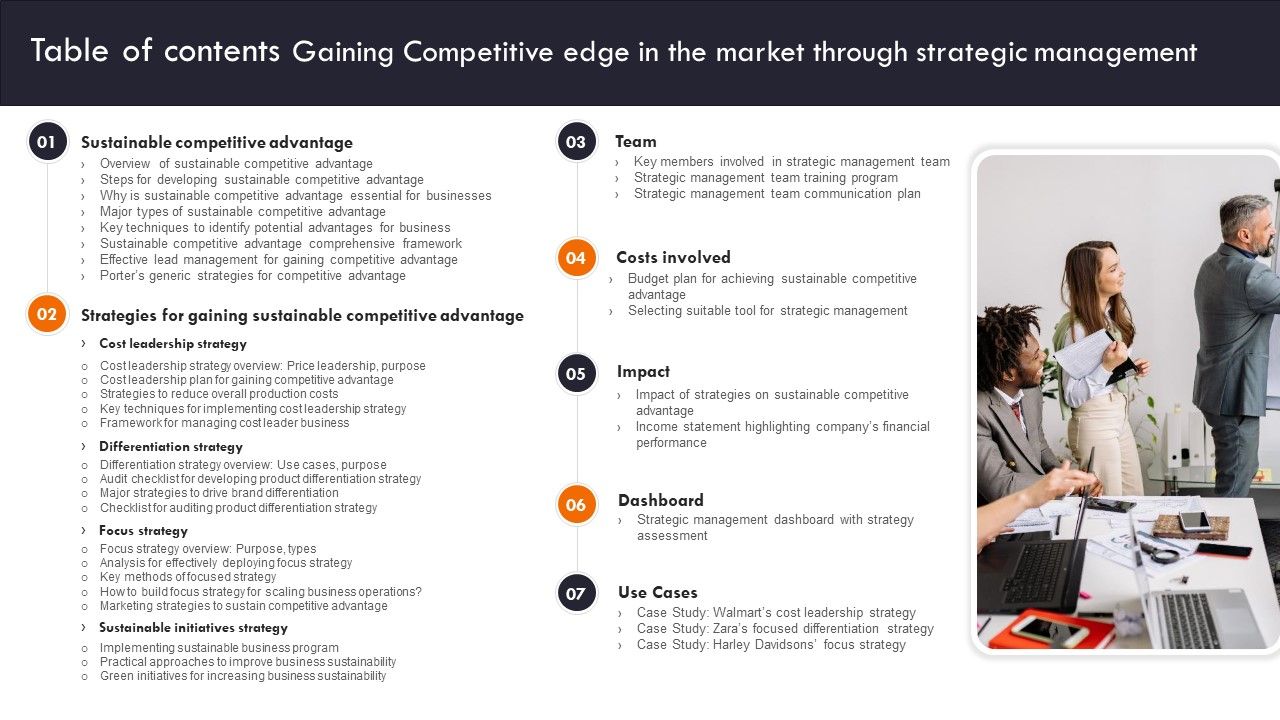 Table of contents Gaining Competitive edge in the market through strategic management

01 Sustainable competitive advantage
› Overview of sustainable competitive advantage
› Steps for developing sustainable competitive advantage
› Why is sustainable competitive advantage essential for businesses
› Major types of sustainable competitive advantage
› Key techniques to identify potential advantages for business
› Sustainable competitive advantage comprehensive framework
› Effective lead management for gaining competitive advantage
› Porter's generic strategies for competitive advantage

02 Strategies for gaining sustainable competitive advantage
› Cost leadership strategy
○ Cost leadership strategy overview: Price leadership, purpose
○ Cost leadership plan for gaining competitive advantage
○ Strategies to reduce overall production costs
○ Key techniques for implementing cost leadership strategy
○ Framework for managing cost leader business
› Differentiation strategy
○ Differentiation strategy overview: Use cases, purpose
○ Audit checklist for developing product differentiation strategy
○ Major strategies to drive brand differentiation
○ Checklist for auditing product differentiation strategy
› Focus strategy
○ Focus strategy overview: Purpose, types
○ Analysis for effectively deploying focus strategy
○ Key methods of focused strategy
○ How to build focus strategy for scaling business operations?
○ Marketing strategies to sustain competitive advantage
› Sustainable initiatives strategy
○ Implementing sustainable business program
○ Practical approaches to improve business sustainability
○ Green initiatives for increasing business sustainability

03 Team
› Key members involved in strategic management team
› Strategic management team training program
› Strategic management team communication plan

04 Costs involved
› Budget plan for achieving sustainable competitive advantage
› Selecting suitable tool for strategic management

05 Impact
› Impact of strategies on sustainable competitive advantage
› Income statement highlighting company's financial performance

06 Dashboard
› Strategic management dashboard with strategy assessment

07 Use Cases
› Case Study: Walmart's cost leadership strategy
› Case Study: Zara's focused differentiation strategy
› Case Study: Harley Davidsons' focus strategy